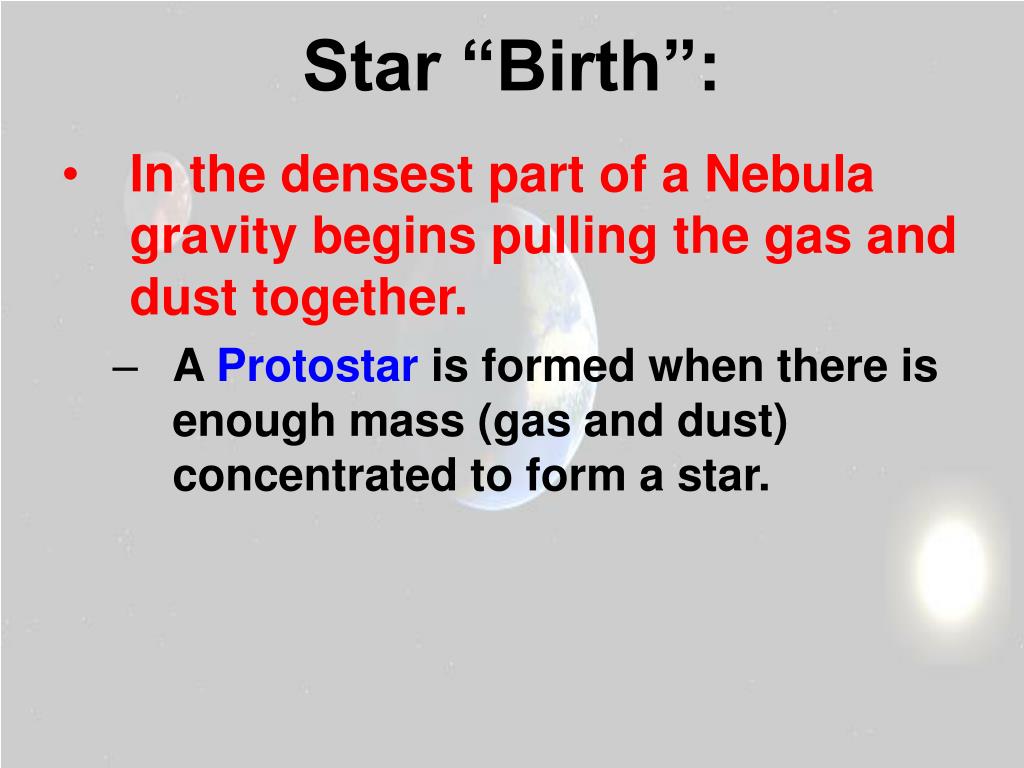 Star “Birth”:

• In the densest part of a Nebula gravity begins pulling the gas and dust together.

– A Protostar is formed when there is enough mass (gas and dust) concentrated to form a star.